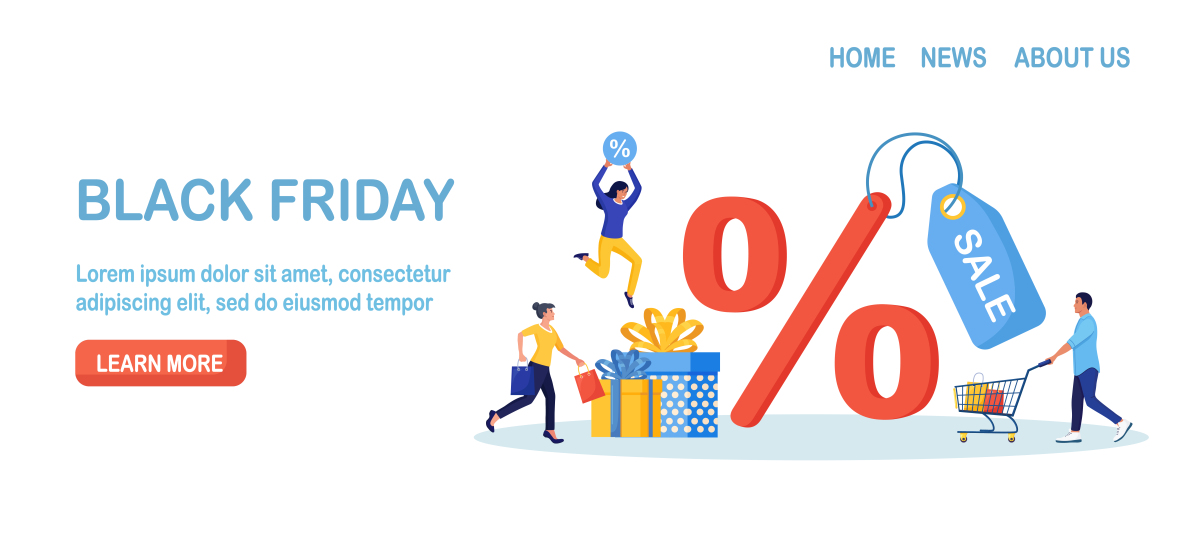 HOME NEWS ABOUT US

BLACK FRIDAY

Lorem ipsum dolor sit amet, consectetur adipiscing elit, sed do eiusmod tempor

LEARN MORE

%

%

SALE